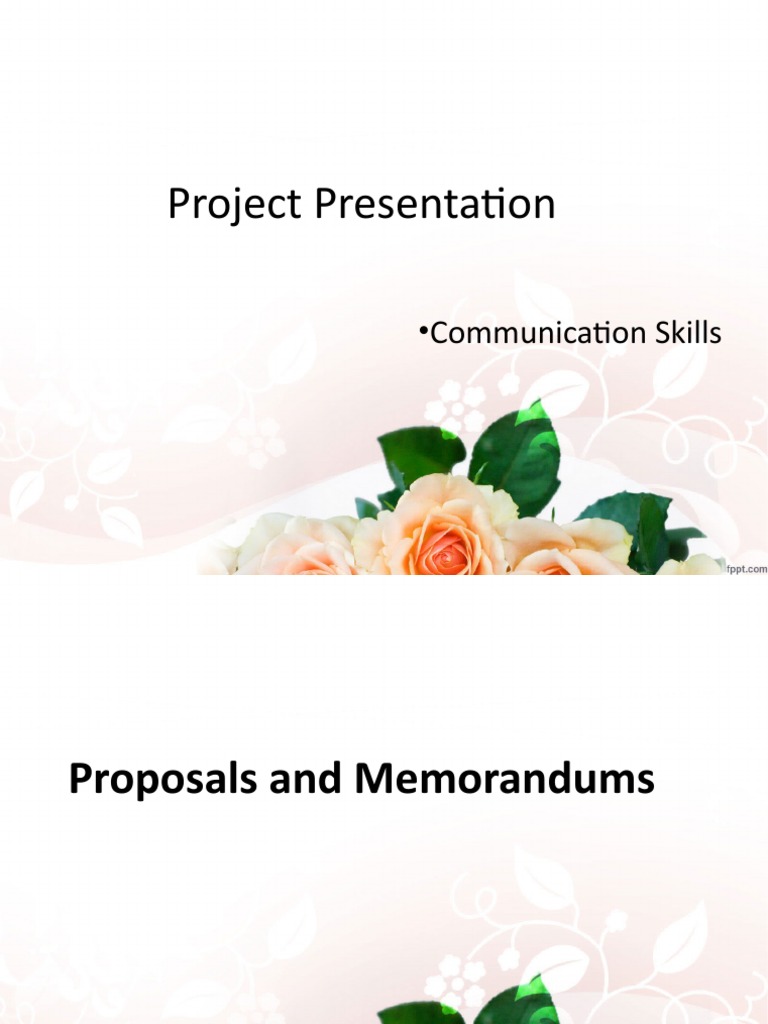 Project Presentation

•Communication Skills

fppt.com

Proposals and Memorandums